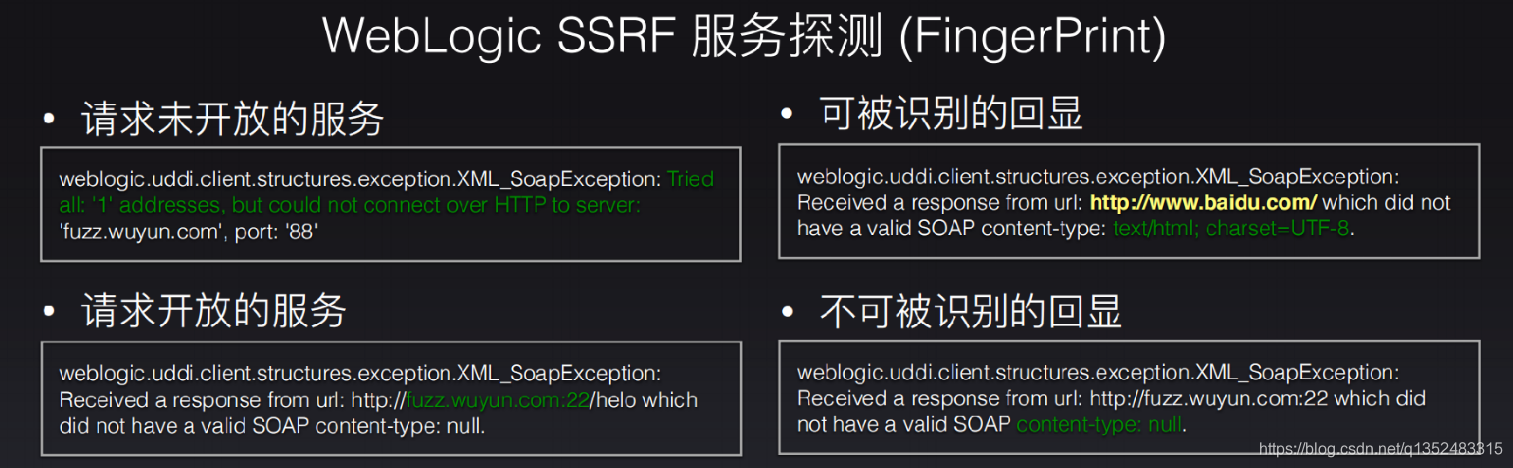 WebLogic SSRF 服务探测 (FingerPrint)

• 请求未开放的服务

weblogic.uddi.client.structures.exception.XML_SoapException: Tried all: '1' addresses, but could not connect over HTTP to server: 'fuzz.wuyun.com', port: '88'

• 请求开放的服务

weblogic.uddi.client.structures.exception.XML_SoapException: Received a response from url: http://fuzz.wuyun.com:22/helo which did not have a valid SOAP content-type: null.

• 可被识别的回显

weblogic.uddi.client.structures.exception.XML_SoapException: Received a response from url: http://www.baidu.com/ which did not have a valid SOAP content-type: text/html; charset=UTF-8.

• 不可被识别的回显

weblogic.uddi.client.structures.exception.XML_SoapException: Received a response from url: http://fuzz.wuyun.com:22 which did not have a valid SOAP content-type: null.

https://blog.csdn.net/q1352483315